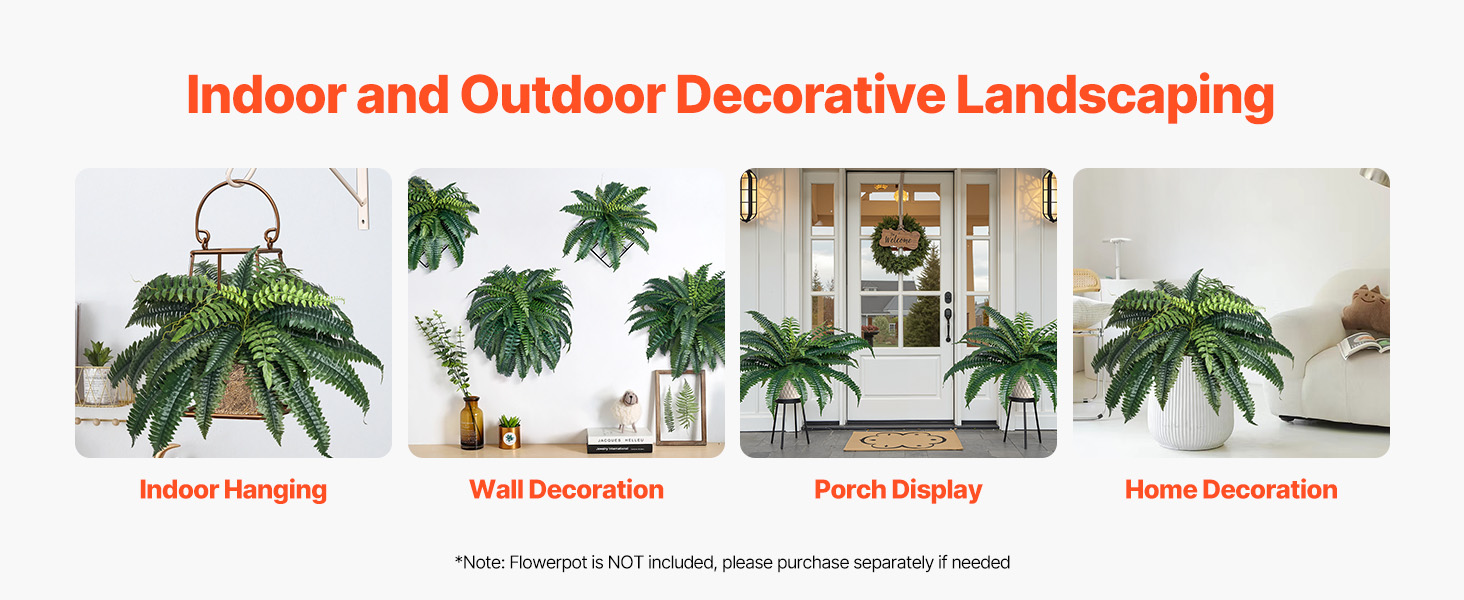 Indoor and Outdoor Decorative Landscaping

Welcome

JACQUES HELLEU

Indoor Hanging

Wall Decoration

Porch Display

Home Decoration

*Note: Flowerpot is NOT included, please purchase separately if needed